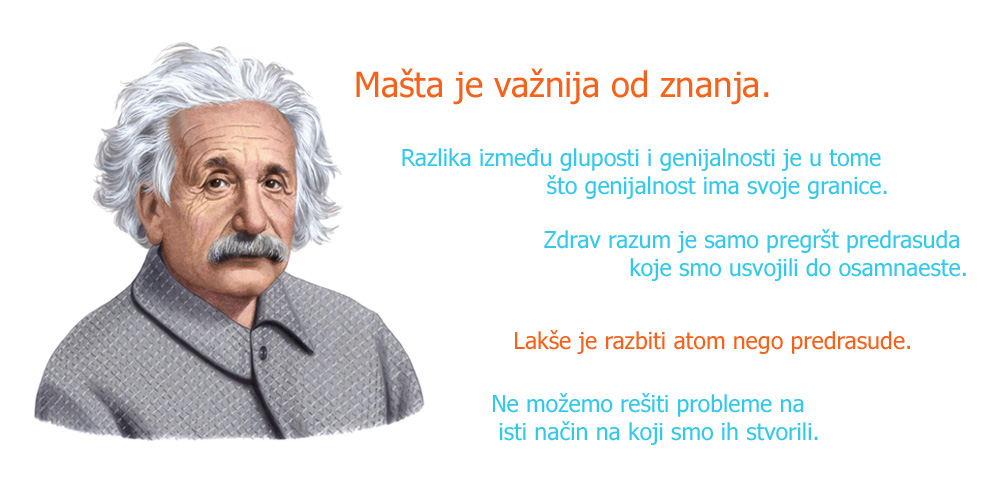 Mašta je važnija od znanja.

Razlika između gluposti i genijalnosti je u tome što genijalnost ima svoje granice.

Zdrav razum je samo pregršt predrasuda koje smo usvojili do osamnaeste.

Lakše je razbiti atom nego predrasude.

Ne možemo rešiti probleme na isti način na koji smo ih stvorili.